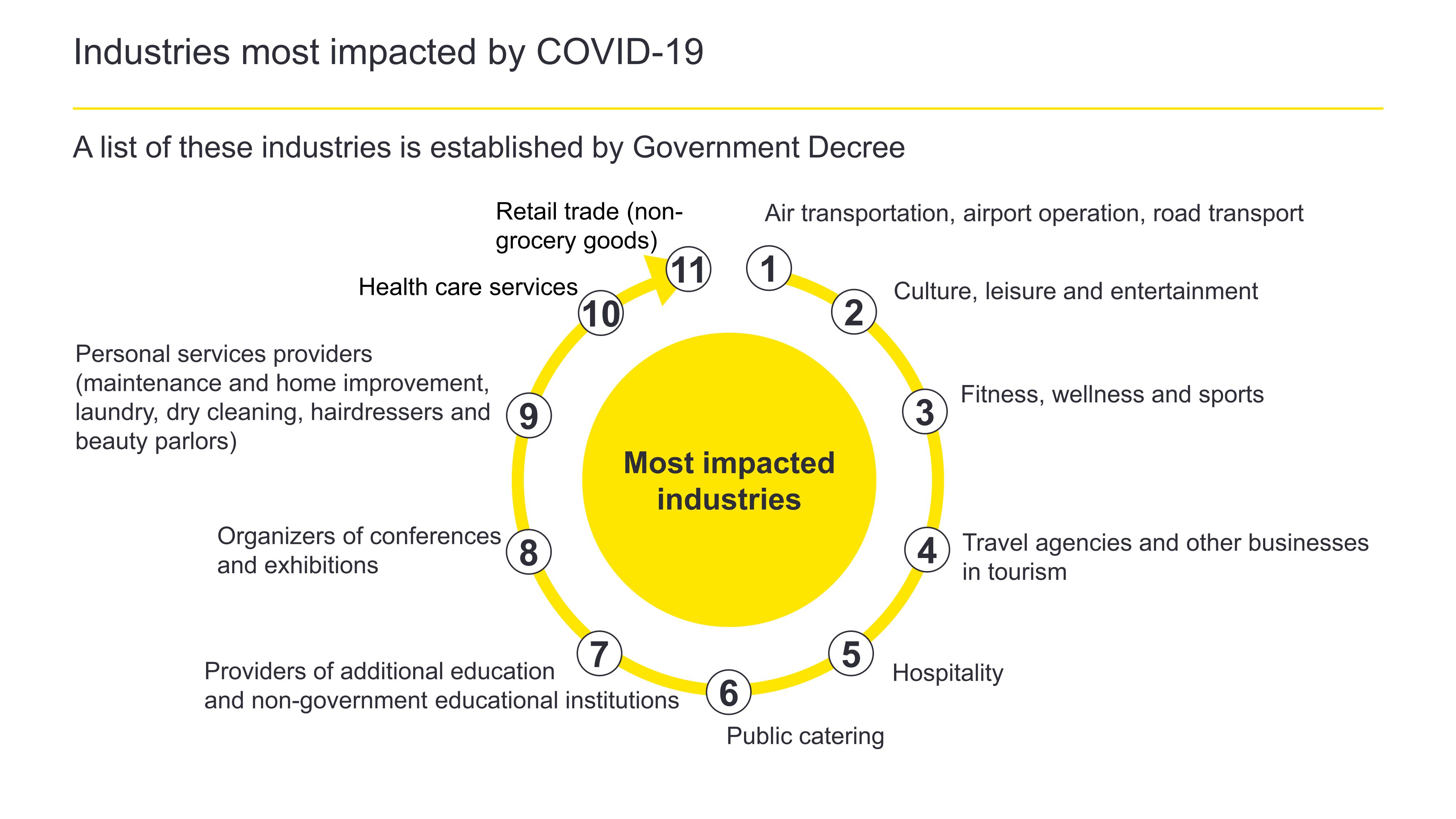 Industries most impacted by COVID-19

A list of these industries is established by Government Decree

Most impacted industries

1 Air transportation, airport operation, road transport

2 Culture, leisure and entertainment

3 Fitness, wellness and sports

4 Travel agencies and other businesses in tourism

5 Hospitality

6 Public catering

7 Providers of additional education and non-government educational institutions

8 Organizers of conferences and exhibitions

9 Personal services providers (maintenance and home improvement, laundry, dry cleaning, hairdressers and beauty parlors)

10 Health care services

11 Retail trade (non-grocery goods)